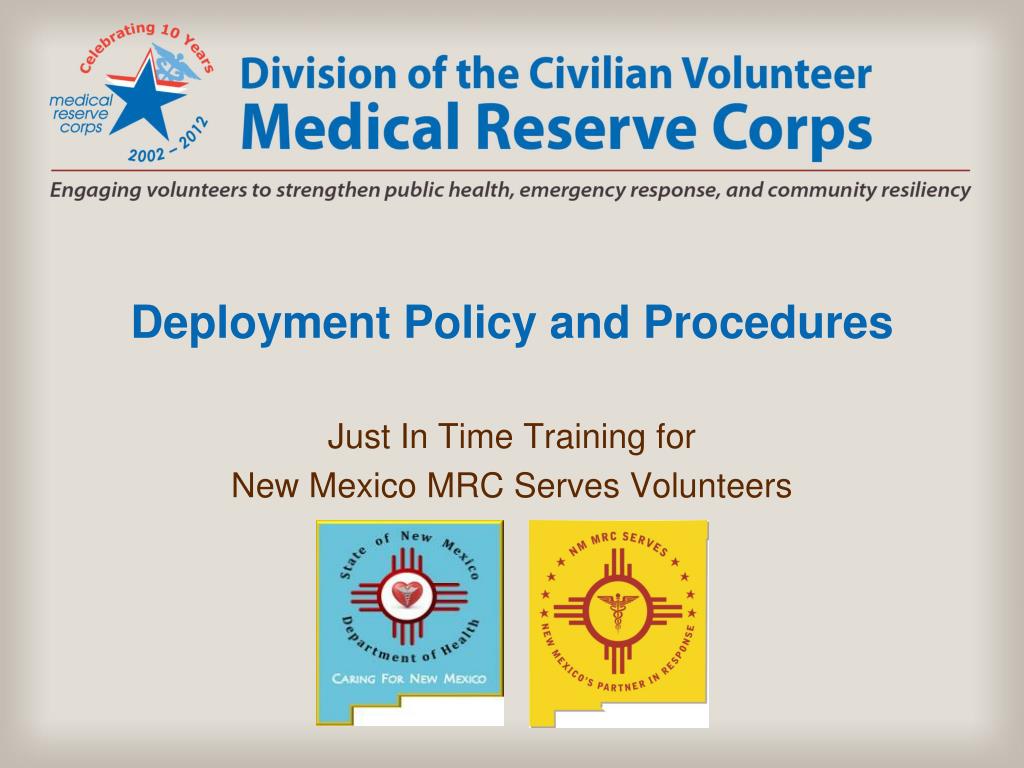 Celebrating 10 Years
medical reserve corps
2002 – 2012

Division of the Civilian Volunteer
Medical Reserve Corps

Engaging volunteers to strengthen public health, emergency response, and community resiliency

Deployment Policy and Procedures

Just In Time Training for
New Mexico MRC Serves Volunteers

State of New Mexico
Department of Health
CARING FOR NEW MEXICO

NM MRC SERVES
NEW MEXICO'S PARTNER IN RESPONSE